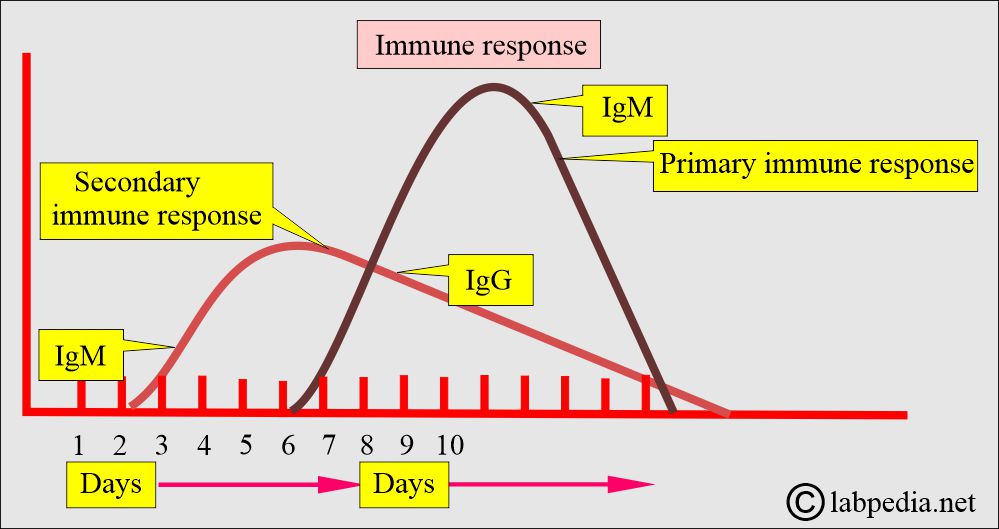 Immune response

IgM

Primary immune response

Secondary immune response

IgG

IgM

1 2 3 4 5 6 7 8 9 10

Days

Days

© labpedia.net